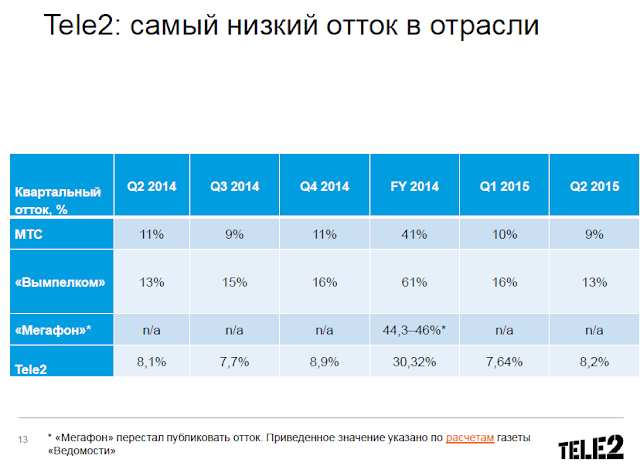 Tele2: самый низкий отток в отрасли

| Квартальный отток, % | Q2 2014 | Q3 2014 | Q4 2014 | FY 2014 | Q1 2015 | Q2 2015 |
|---|---|---|---|---|---|---|
| МТС | 11% | 9% | 11% | 41% | 10% | 9% |
| «Вымпелком» | 13% | 15% | 16% | 61% | 16% | 13% |
| «Мегафон»* | n/a | n/a | n/a | 44,3–46%* | n/a | n/a |
| Tele2 | 8,1% | 7,7% | 8,9% | 30,32% | 7,64% | 8,2% |

13

* «Мегафон» перестал публиковать отток. Приведенное значение указано по расчетам газеты «Ведомости»

TELE2